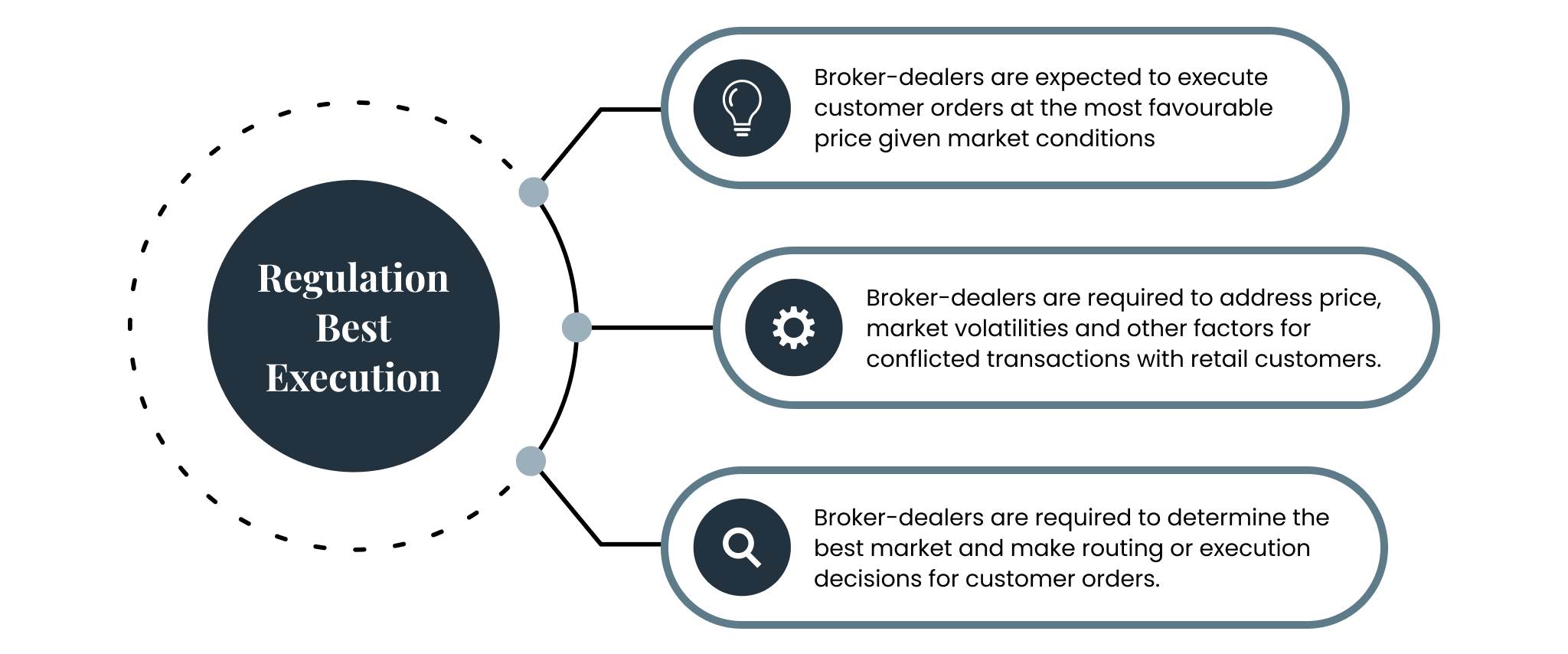 Regulation Best Execution

Broker-dealers are expected to execute customer orders at the most favourable price given market conditions

Broker-dealers are required to address price, market volatilities and other factors for conflicted transactions with retail customers.

Broker-dealers are required to determine the best market and make routing or execution decisions for customer orders.